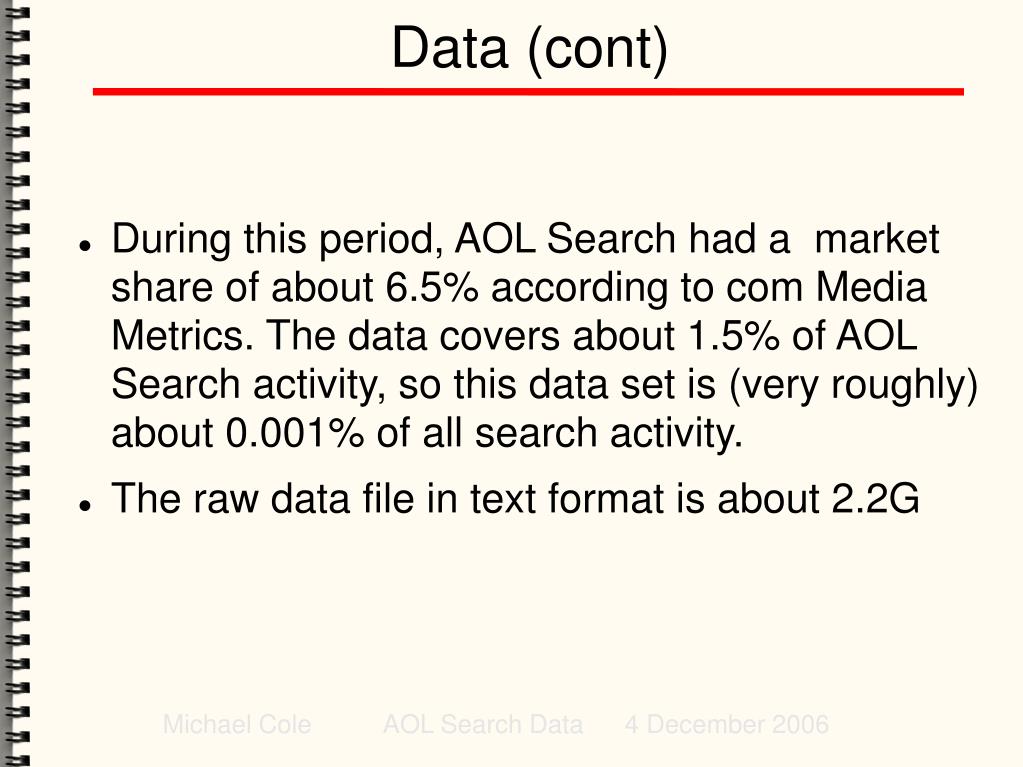 Data (cont)

- During this period, AOL Search had a market share of about 6.5% according to com Media Metrics. The data covers about 1.5% of AOL Search activity, so this data set is (very roughly) about 0.001% of all search activity.
- The raw data file in text format is about 2.2G

Michael Cole AOL Search Data 4 December 2006